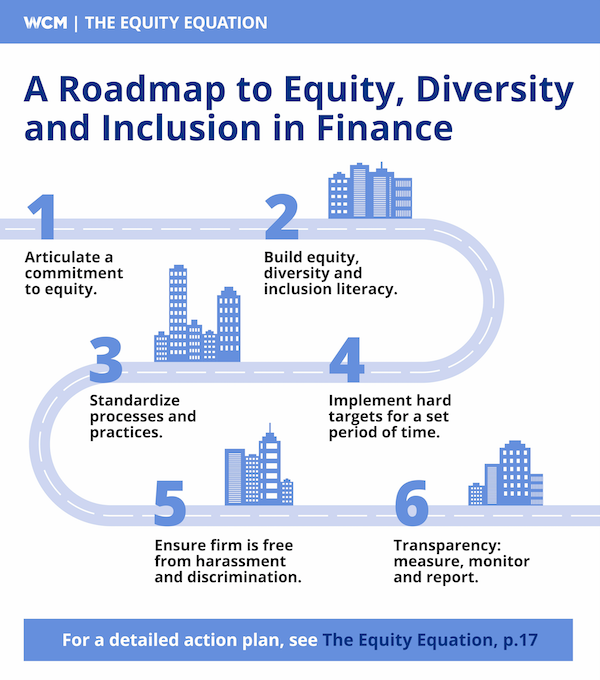 WCM | THE EQUITY EQUATION

A Roadmap to Equity, Diversity and Inclusion in Finance

1
Articulate a commitment to equity.

2
Build equity, diversity and inclusion literacy.

3
Standardize processes and practices.

4
Implement hard targets for a set period of time.

5
Ensure firm is free from harassment and discrimination.

6
Transparency: measure, monitor and report.

For a detailed action plan, see The Equity Equation, p.17